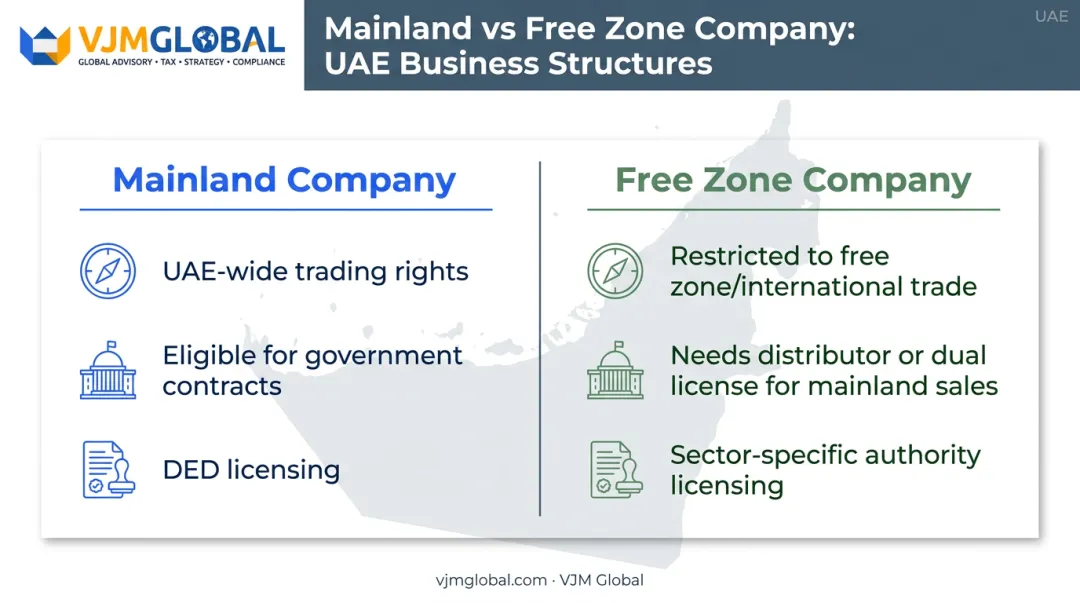 VJMGLOBAL
GLOBAL ADVISORY • TAX • STRATEGY • COMPLIANCE

Mainland vs Free Zone Company: UAE Business Structures

UAE

Mainland Company

UAE-wide trading rights

Eligible for government contracts

DED licensing

Free Zone Company

Restricted to free zone/international trade

Needs distributor or dual license for mainland sales

Sector-specific authority licensing

vjmglobal.com · VJM Global